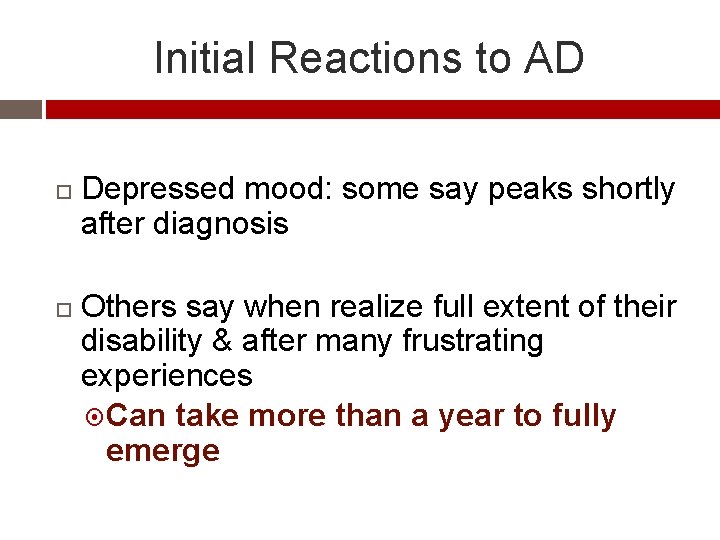 Initial Reactions to AD

Depressed mood: some say peaks shortly after diagnosis

Others say when realize full extent of their disability & after many frustrating experiences

Can take more than a year to fully emerge